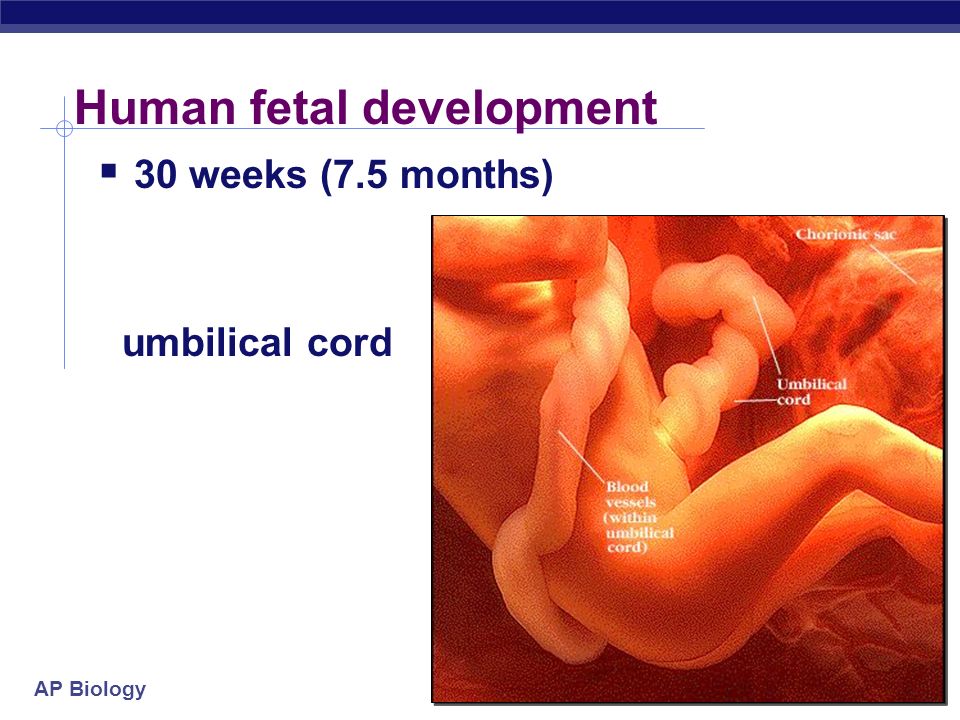 Human fetal development

▪ 30 weeks (7.5 months)

umbilical cord

Chorionic sac

Umbilical cord

Blood vessels (within umbilical cord)

AP Biology